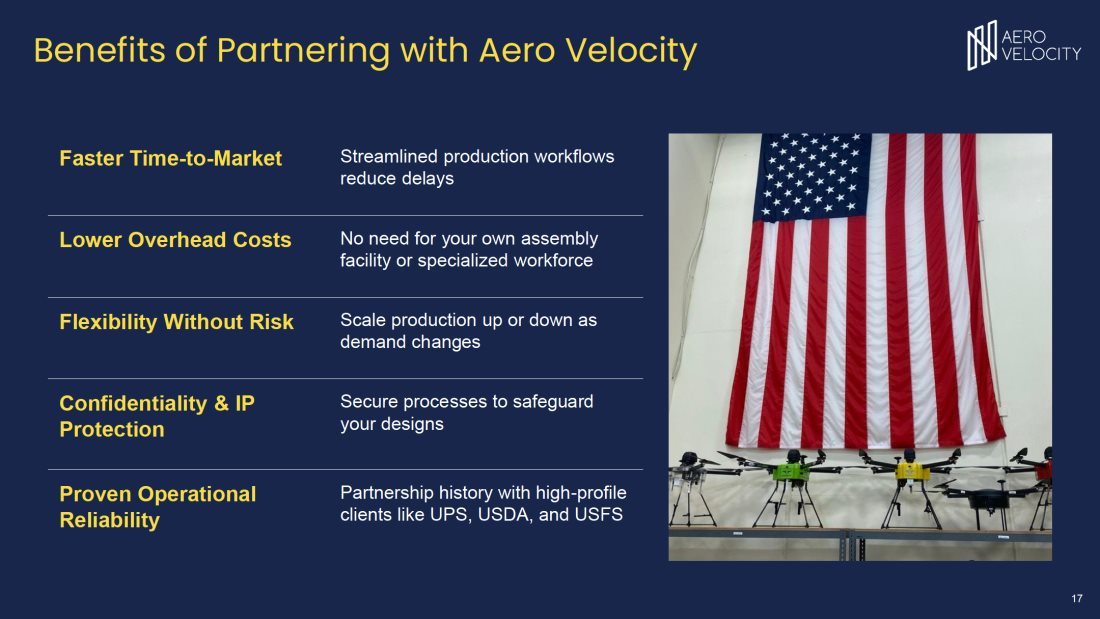 Benefits of Partnering with Aero Velocity

AERO VELOCITY

| | |
|---|---|
| Faster Time-to-Market | Streamlined production workflows reduce delays |
| Lower Overhead Costs | No need for your own assembly facility or specialized workforce |
| Flexibility Without Risk | Scale production up or down as demand changes |
| Confidentiality & IP Protection | Secure processes to safeguard your designs |
| Proven Operational Reliability | Partnership history with high-profile clients like UPS, USDA, and USFS |

17